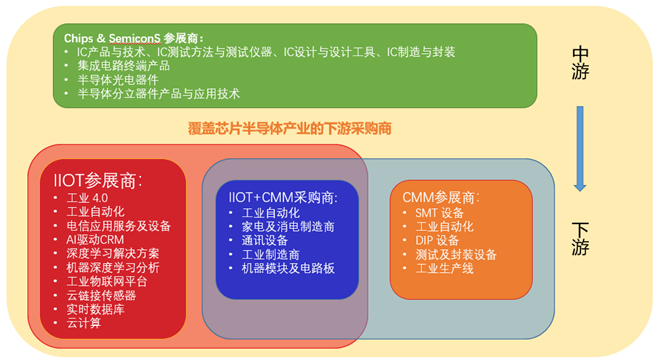 Chips & SemiconS 参展商：
• IC产品与技术、IC测试方法与测试仪器、IC设计与设计工具、IC制造与封装
• 集成电路终端产品
• 半导体光电器件
• 半导体分立器件产品与应用技术

中游

覆盖芯片半导体产业的下游采购商

IIOT参展商:
• 工业 4.0
• 工业自动化
• 电信应用服务及设备
• AI驱动CRM
• 深度学习解决方案
• 机器深度学习分析
• 工业物联网平台
• 云链接传感器
• 实时数据库
• 云计算

IIOT+CMM采购商:
• 工业自动化
• 家电及消电制造商
• 通讯设备
• 工业制造商
• 机器模块及电路板

CMM参展商:
• SMT 设备
• 工业自动化
• DIP 设备
• 测试及封装设备
• 工业生产线

下游